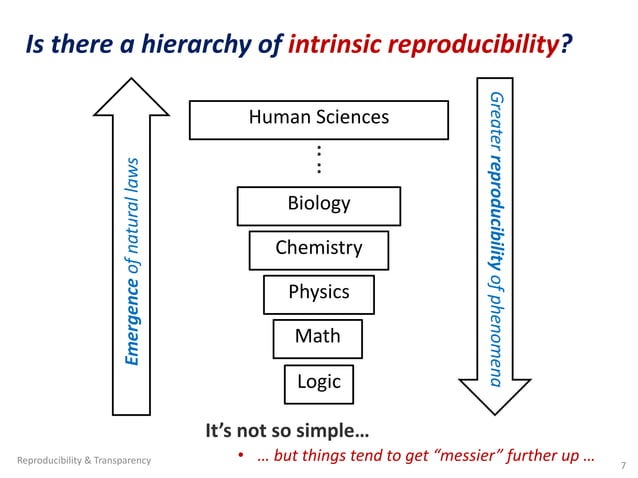 Is there a hierarchy of intrinsic reproducibility?

Emergence of natural laws

Human Sciences

⋮

Biology

Chemistry

Physics

Math

Logic

Greater reproducibility of phenomena

It's not so simple…

• … but things tend to get "messier" further up …

Reproducibility & Transparency

7